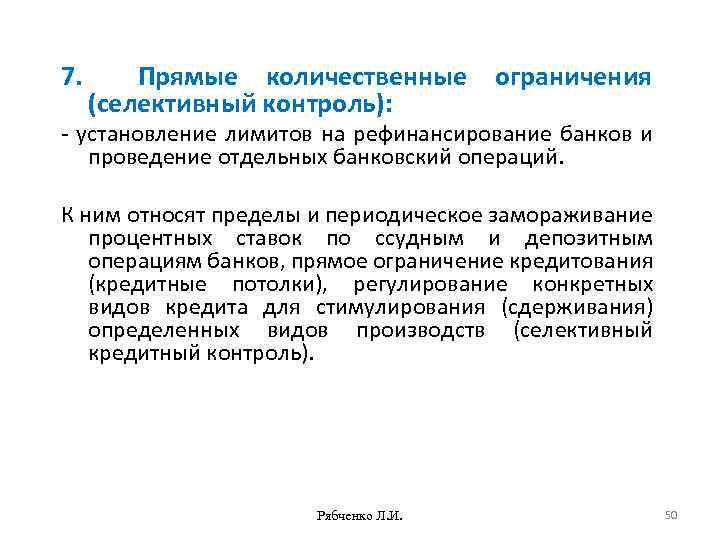 7. Прямые количественные ограничения (селективный контроль):

- установление лимитов на рефинансирование банков и проведение отдельных банковский операций.

К ним относят пределы и периодическое замораживание процентных ставок по ссудным и депозитным операциям банков, прямое ограничение кредитования (кредитные потолки), регулирование конкретных видов кредита для стимулирования (сдерживания) определенных видов производств (селективный кредитный контроль).

Рябченко Л.И.

50